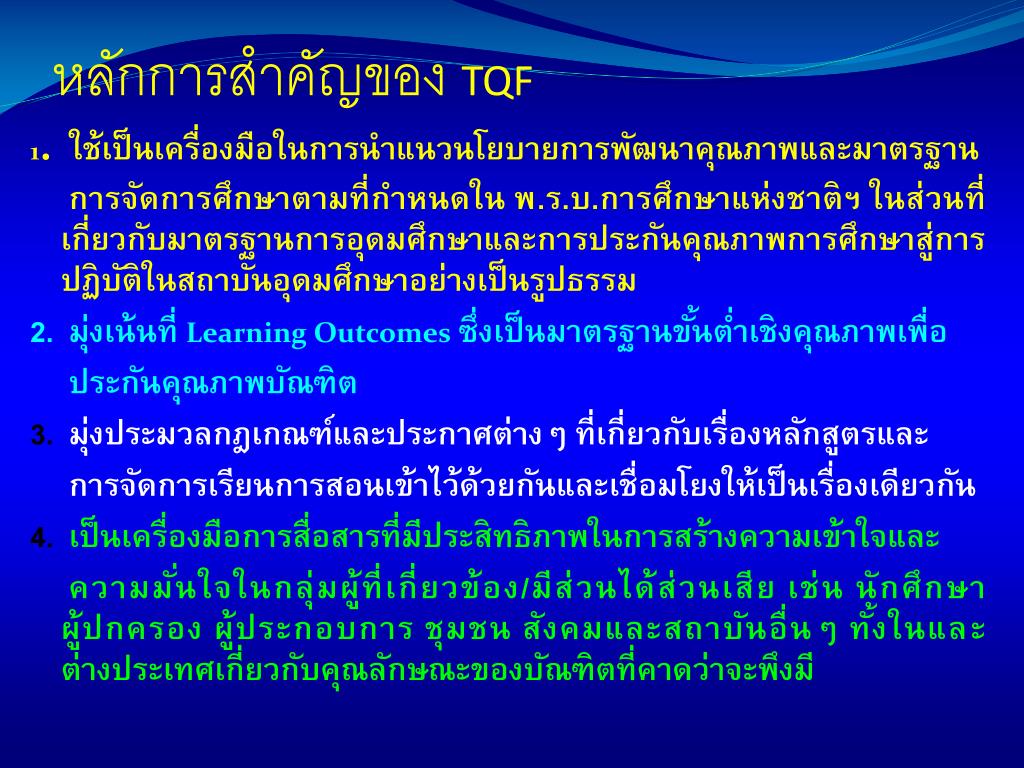 หลักการสำคัญของ TQF

1. ใช้เป็นเครื่องมือในการนำแนวนโยบายการพัฒนาคุณภาพและมาตรฐานการจัดการศึกษาตามที่กำหนดใน พ.ร.บ.การศึกษาแห่งชาติฯ ในส่วนที่เกี่ยวกับมาตรฐานการอุดมศึกษาและการประกันคุณภาพการศึกษาสู่การปฏิบัติในสถาบันอุดมศึกษาอย่างเป็นรูปธรรม

2. มุ่งเน้นที่ Learning Outcomes ซึ่งเป็นมาตรฐานขั้นต่ำเชิงคุณภาพเพื่อประกันคุณภาพบัณฑิต

3. มุ่งประมวลกฎเกณฑ์และประกาศต่าง ๆ ที่เกี่ยวกับเรื่องหลักสูตรและการจัดการเรียนการสอนเข้าไว้ด้วยกันและเชื่อมโยงให้เป็นเรื่องเดียวกัน

4. เป็นเครื่องมือการสื่อสารที่มีประสิทธิภาพในการสร้างความเข้าใจและความมั่นใจในกลุ่มผู้ที่เกี่ยวข้อง/มีส่วนได้ส่วนเสีย เช่น นักศึกษา ผู้ปกครอง ผู้ประกอบการ ชุมชน สังคมและสถาบันอื่น ๆ ทั้งในและต่างประเทศเกี่ยวกับคุณลักษณะของบัณฑิตที่คาดว่าจะพึงมี